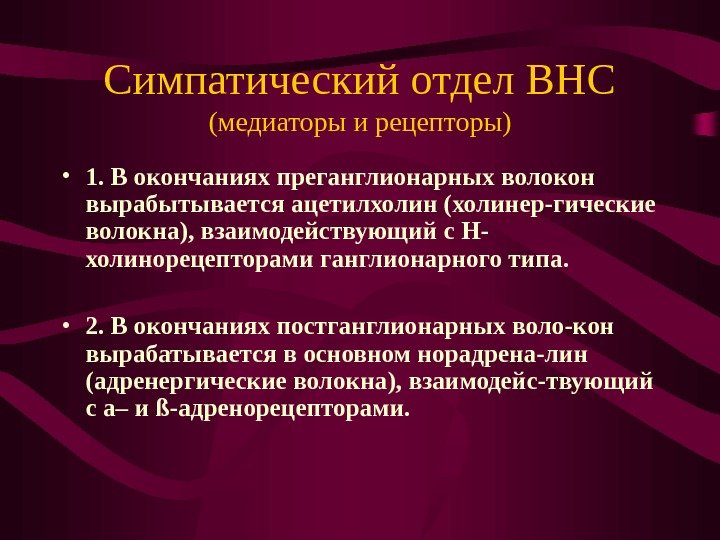 Симпатический отдел ВНС
(медиаторы и рецепторы)

• 1. В окончаниях преганглионарных волокон вырабытывается ацетилхолин (холинер-гические волокна), взаимодействующий с Н-холинорецепторами ганглионарного типа.

• 2. В окончаниях постганглионарных воло-кон вырабатывается в основном норадрена-лин (адренергические волокна), взаимодейс-твующий с а– и ß-адренорецепторами.